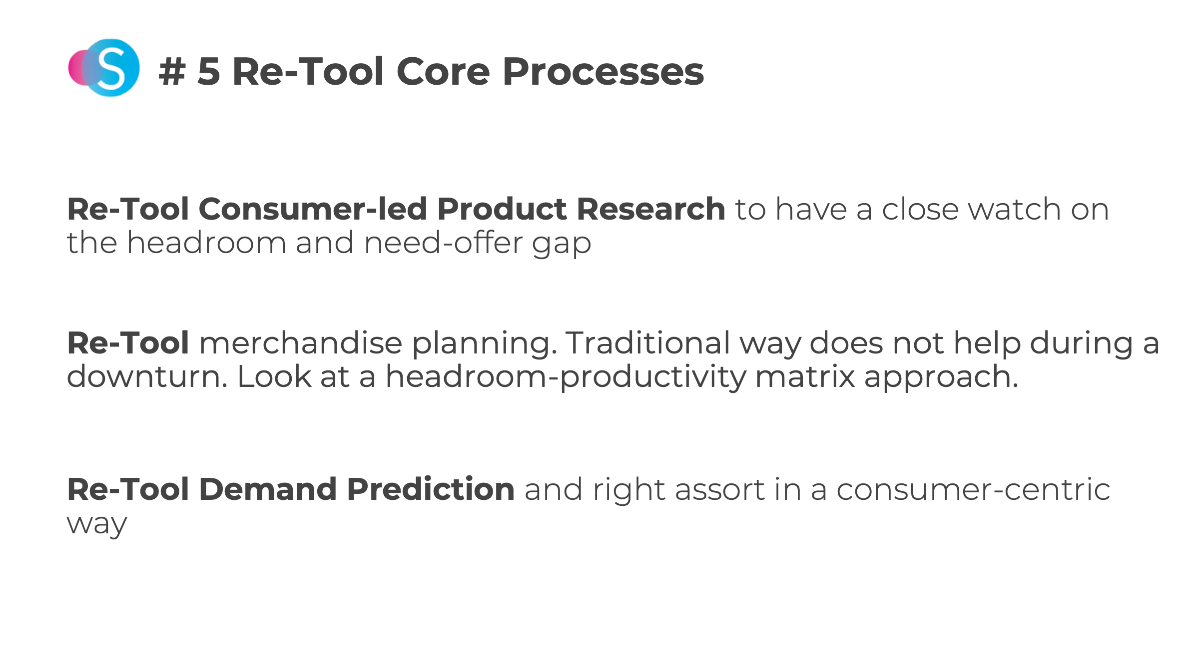 S

# 5 Re-Tool Core Processes

Re-Tool Consumer-led Product Research to have a close watch on the headroom and need-offer gap

Re-Tool merchandise planning. Traditional way does not help during a downturn. Look at a headroom-productivity matrix approach.

Re-Tool Demand Prediction and right assort in a consumer-centric way